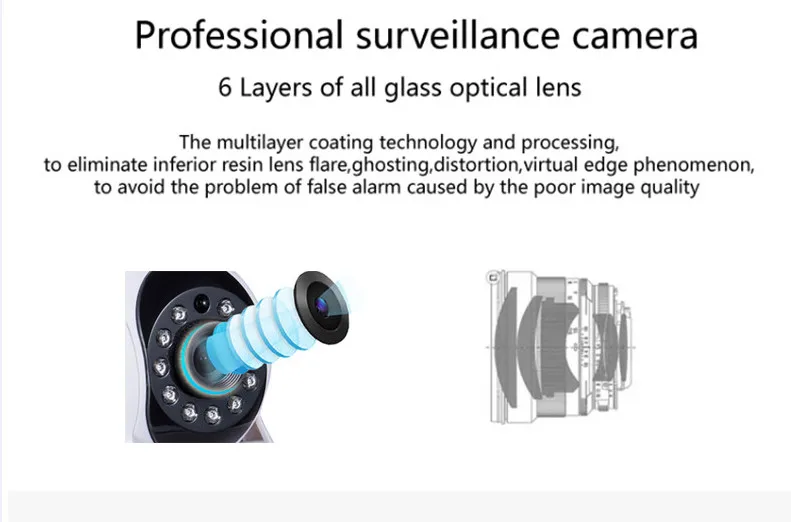 Professional surveillance camera

6 Layers of all glass optical lens

The multilayer coating technology and processing, to eliminate inferior resin lens flare,ghosting,distortion,virtual edge phenomenon, to avoid the problem of false alarm caused by the poor image quality